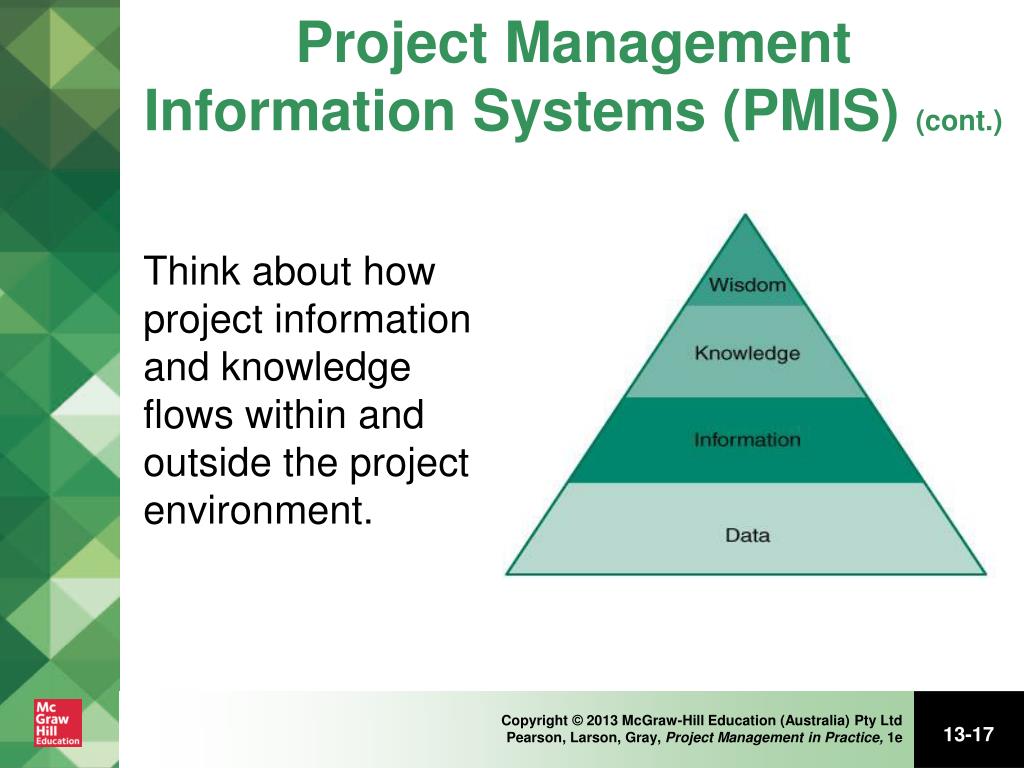 Project Management Information Systems (PMIS) (cont.)

Think about how project information and knowledge flows within and outside the project environment.

Wisdom
Knowledge
Information
Data

Mc Graw Hill Education

Copyright © 2013 McGraw-Hill Education (Australia) Pty Ltd
Pearson, Larson, Gray, Project Management in Practice, 1e

13-17